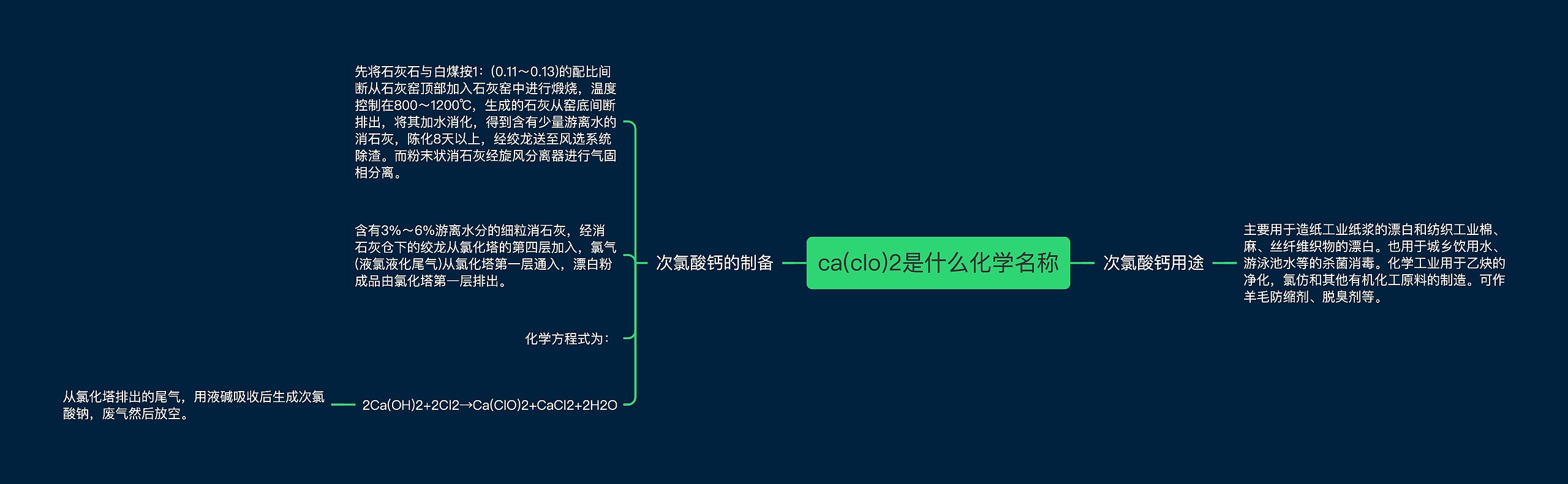 ca(clo)2是什么化学名称

次氯酸钙的制备

先将石灰石与白煤按1:（0.11～0.13)的配比间断从石灰窑顶部加入石灰窑中进行煅烧，温度控制在800～1200℃，生成的石灰从窑底间断排出，将其加水消化，得到含有少量游离水的消石灰，陈化8天以上，经绞龙送至风选系统除渣。而粉末状消石灰经旋风分离器进行气固相分离。

含有3%～6%游离水分的细粒消石灰，经消石灰仓下的绞龙从氯化塔的第四层加入，氯气(液氯液化尾气)从氯化塔第一层通入，漂白粉成品由氯化塔第一层排出。

化学方程式为：

2Ca(OH)2+2Cl2→Ca(ClO)2+CaCl2+2H2O

从氯化塔排出的尾气，用液碱吸收后生成次氯酸钠，废气然后放空。

次氯酸钙用途

主要用于造纸工业纸浆的漂白和纺织工业棉、麻、丝纤维织物的漂白。也用于城乡饮用水、游泳池水等的杀菌消毒。化学工业用于乙炔的净化，氯仿和其他有机化工原料的制造。可作羊毛防缩剂、脱臭剂等。